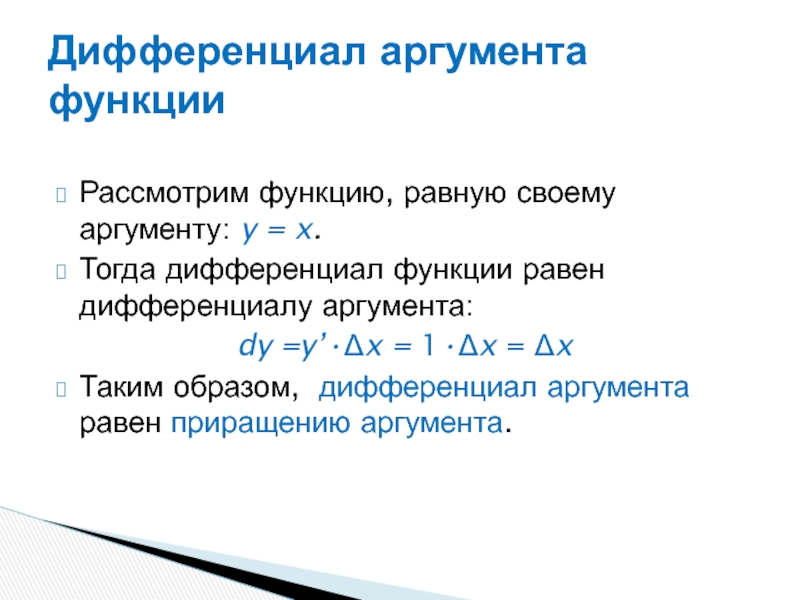 Дифференциал аргумента функции

Рассмотрим функцию, равную своему аргументу: $y = x$.

Тогда дифференциал функции равен дифференциалу аргумента:

$dy = y' \cdot \Delta x = 1 \cdot \Delta x = \Delta x$

Таким образом, дифференциал аргумента равен приращению аргумента.